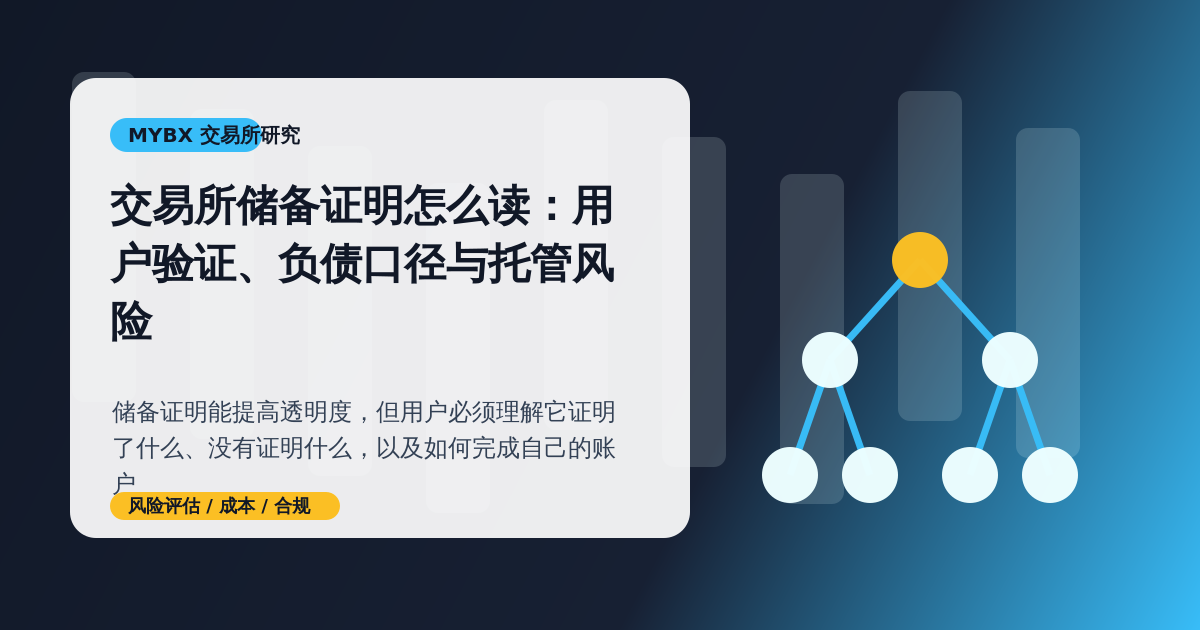 MYBX 交易所研究

交易所储备证明怎么读：用户验证、负债口径与托管风险

储备证明能提高透明度，但用户必须理解它证明了什么、没有证明什么，以及如何完成自己的账户

风险评估 / 成本 / 合规